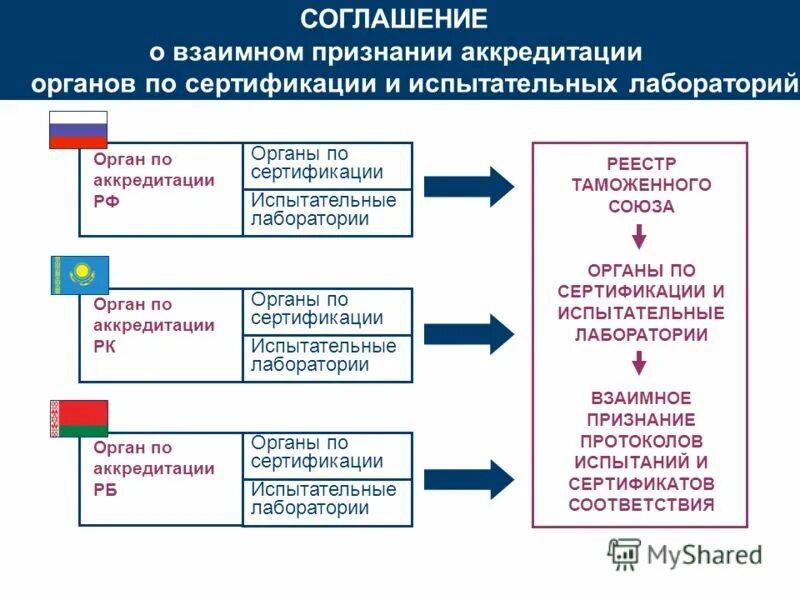 СОГЛАШЕНИЕ
о взаимном признании аккредитации
органов по сертификации и испытательных лабораторий

Орган по аккредитации РФ

Органы по сертификации

Испытательные лаборатории

Орган по аккредитации РК

Органы по сертификации

Испытательные лаборатории

Орган по аккредитации РБ

Органы по сертификации

Испытательные лаборатории

РЕЕСТР ТАМОЖЕННОГО СОЮЗА

ОРГАНЫ ПО СЕРТИФИКАЦИИ И ИСПЫТАТЕЛЬНЫЕ ЛАБОРАТОРИИ

ВЗАИМНОЕ ПРИЗНАНИЕ ПРОТОКОЛОВ ИСПЫТАНИЙ И СЕРТИФИКАТОВ СООТВЕТСТВИЯ

MyShared